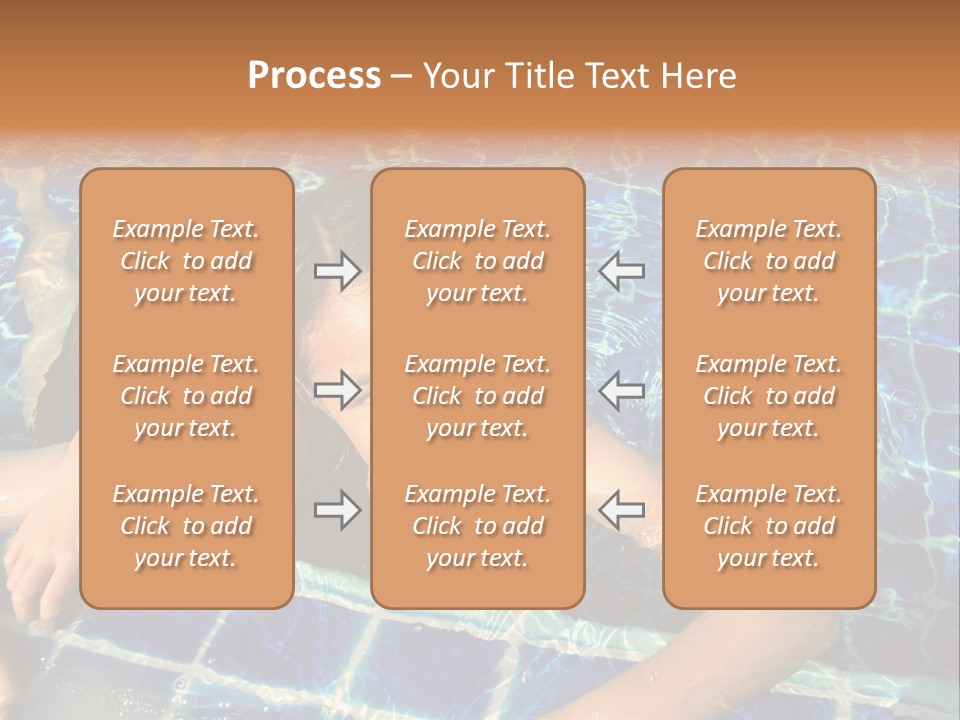 Process – Your Title Text Here

Example Text. Click to add your text.

Example Text. Click to add your text.

Example Text. Click to add your text.

Example Text. Click to add your text.

Example Text. Click to add your text.

Example Text. Click to add your text.

Example Text. Click to add your text.

Example Text. Click to add your text.

Example Text. Click to add your text.